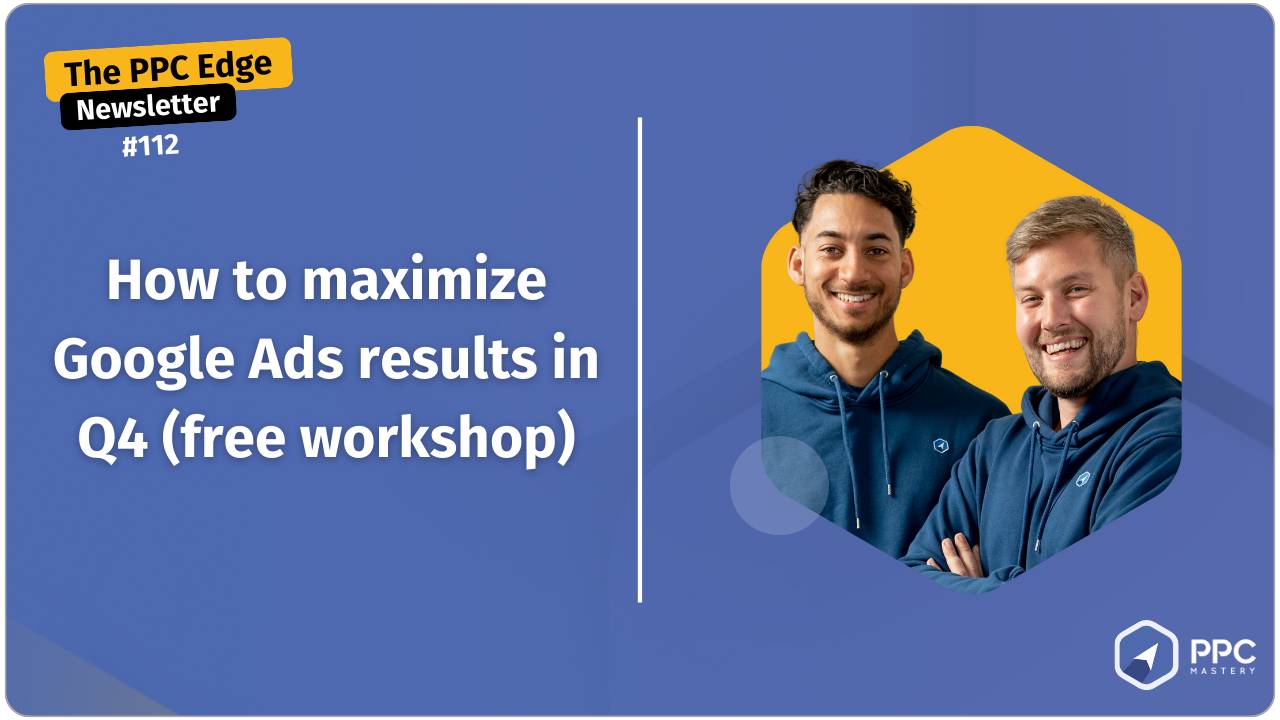 The PPC Edge
Newsletter
#112

How to maximize Google Ads results in Q4 (free workshop)

PPC
MASTERY